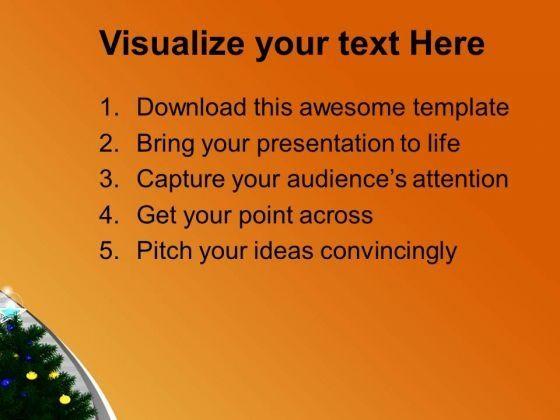 Visualize your text Here

1. Download this awesome template
2. Bring your presentation to life
3. Capture your audience's attention
4. Get your point across
5. Pitch your ideas convincingly